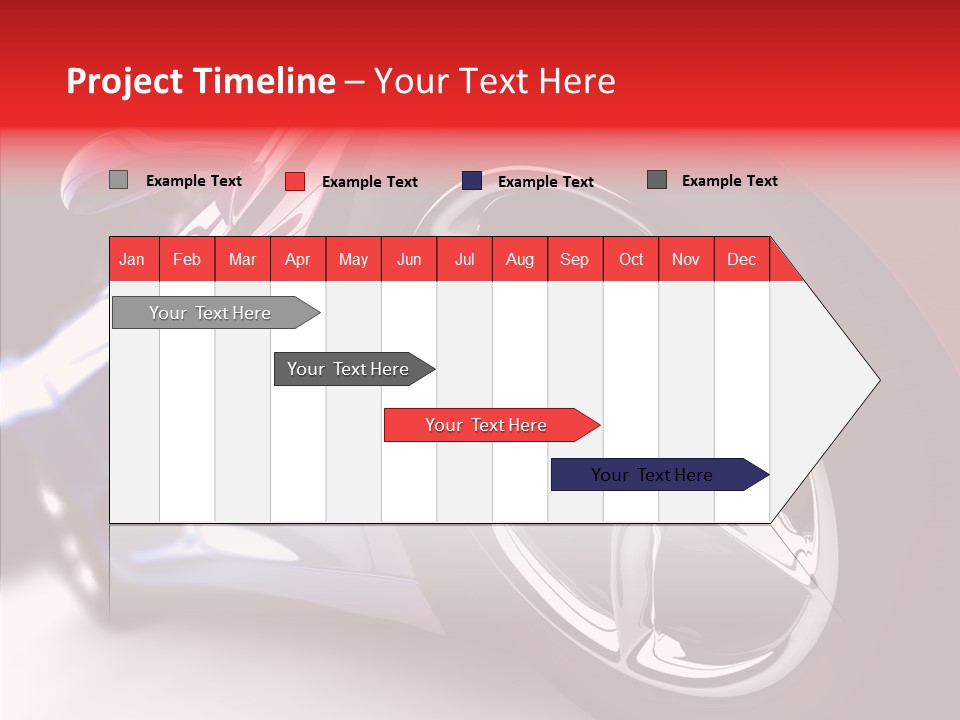 Project Timeline – Your Text Here

Example Text Example Text Example Text Example Text

| Jan | Feb | Mar | Apr | May | Jun | Jul | Aug | Sep | Oct | Nov | Dec |
|---|---|---|---|---|---|---|---|---|---|---|---|

Your Text Here

Your Text Here

Your Text Here

Your Text Here